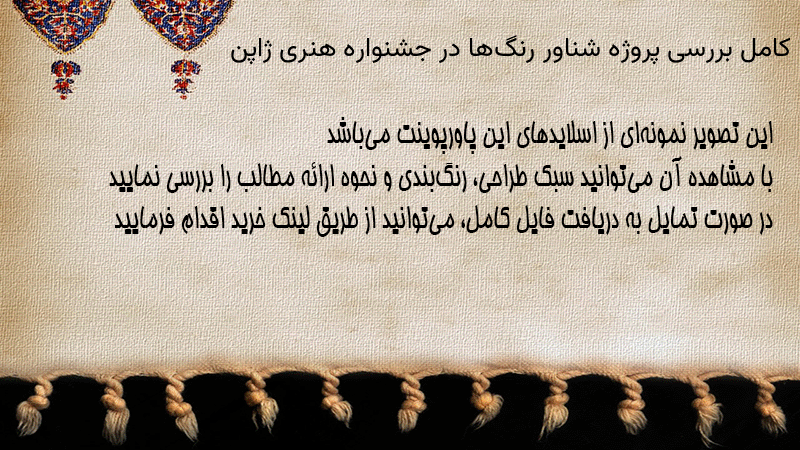 کامل بررسی پروژه شناور رنگ‌ها در جشنواره هنری ژاپن

این تصویر نمونه‌ای از اسلایدهای این پاورپوینت می‌باشد
با مشاهده آن می‌توانید سبک طراحی، رنگ‌بندی و نحوه ارائه مطالب را بررسی نمایید
در صورت تمایل به دریافت فایل کامل، می‌توانید از طریق لینک خرید اقدام فرمایید